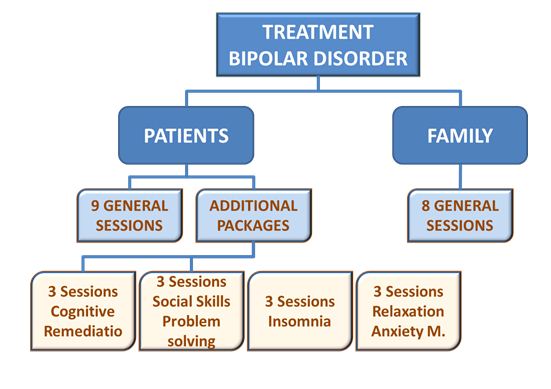 TREATMENT BIPOLAR DISORDER

PATIENTS

FAMILY

9 GENERAL SESSIONS

ADDITIONAL PACKAGES

8 GENERAL SESSIONS

3 Sessions Cognitive Remediatio

3 Sessions Social Skills Problem solving

3 Sessions Insomnia

3 Sessions Relaxation Anxiety M.